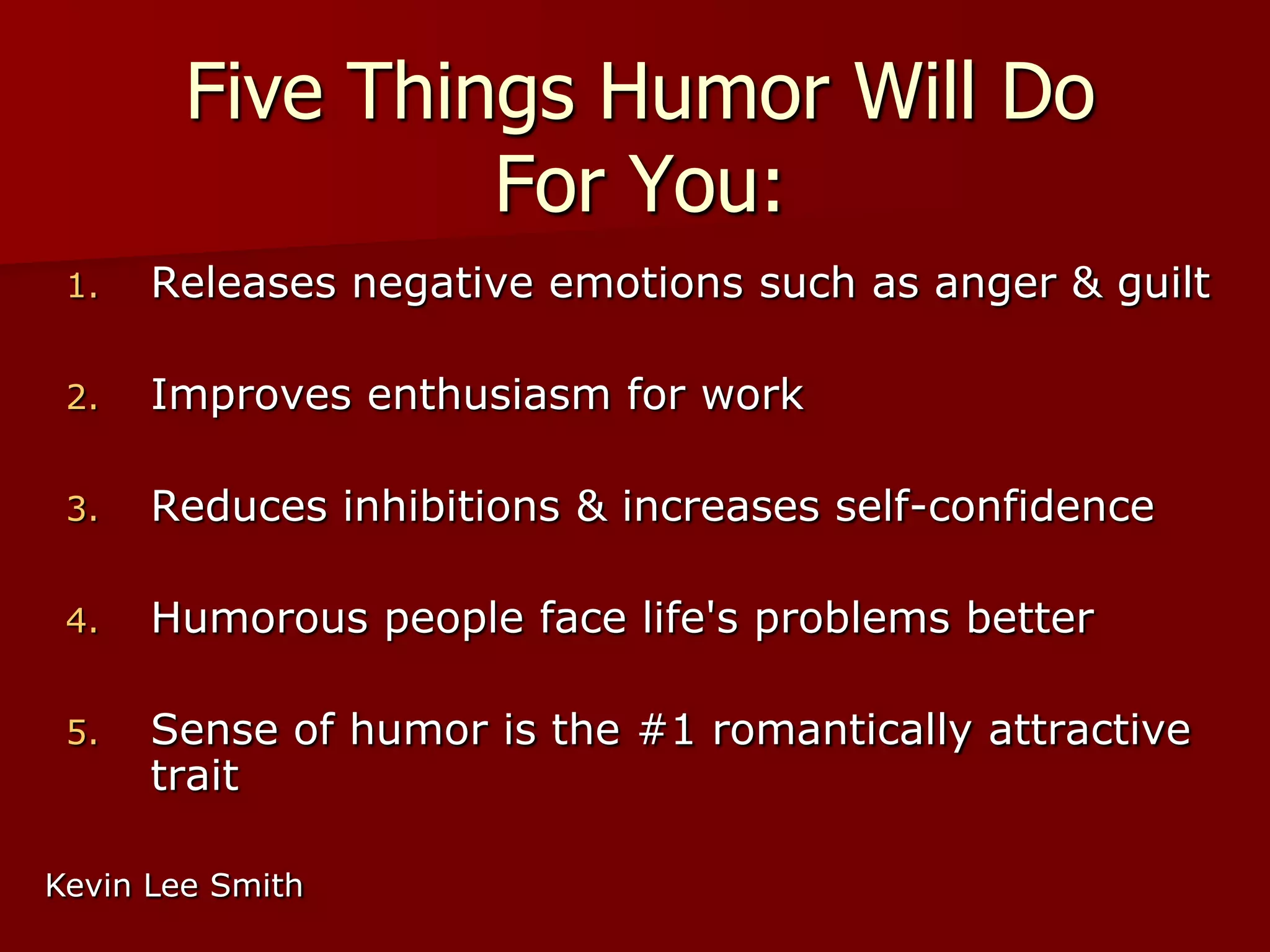 Five Things Humor Will Do For You:

1. Releases negative emotions such as anger & guilt

2. Improves enthusiasm for work

3. Reduces inhibitions & increases self-confidence

4. Humorous people face life's problems better

5. Sense of humor is the #1 romantically attractive trait

Kevin Lee Smith